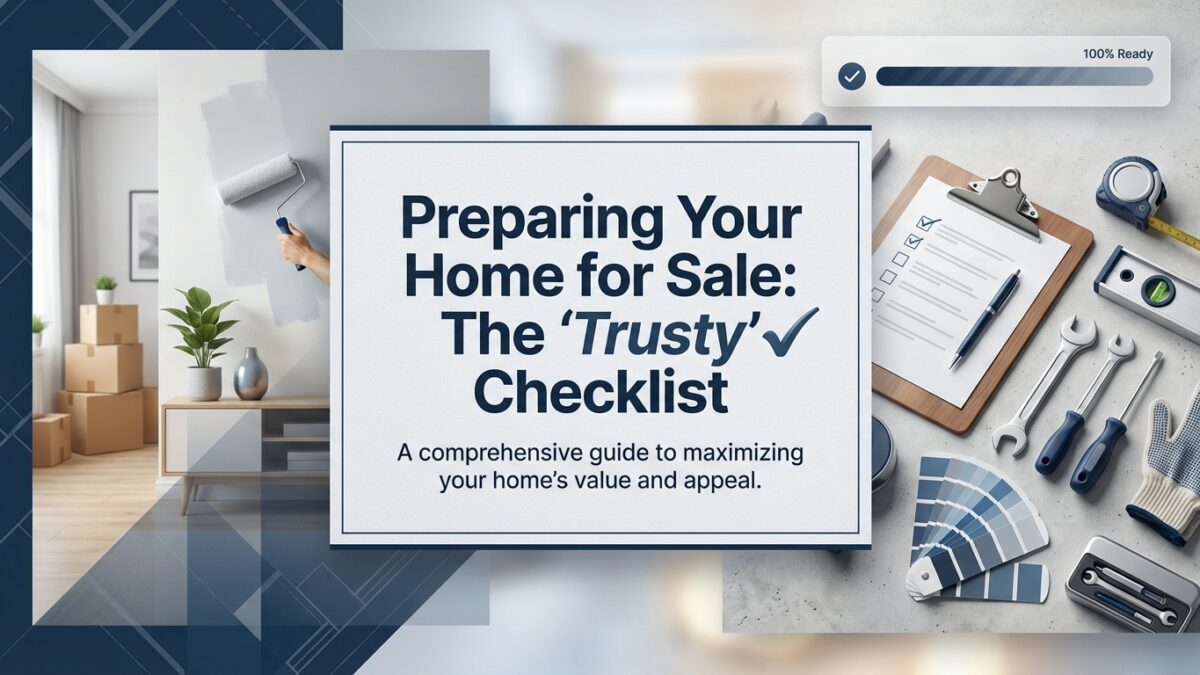 100% Ready

Preparing Your Home for Sale: The 'Trusty'✓ Checklist

A comprehensive guide to maximizing your home's value and appeal.